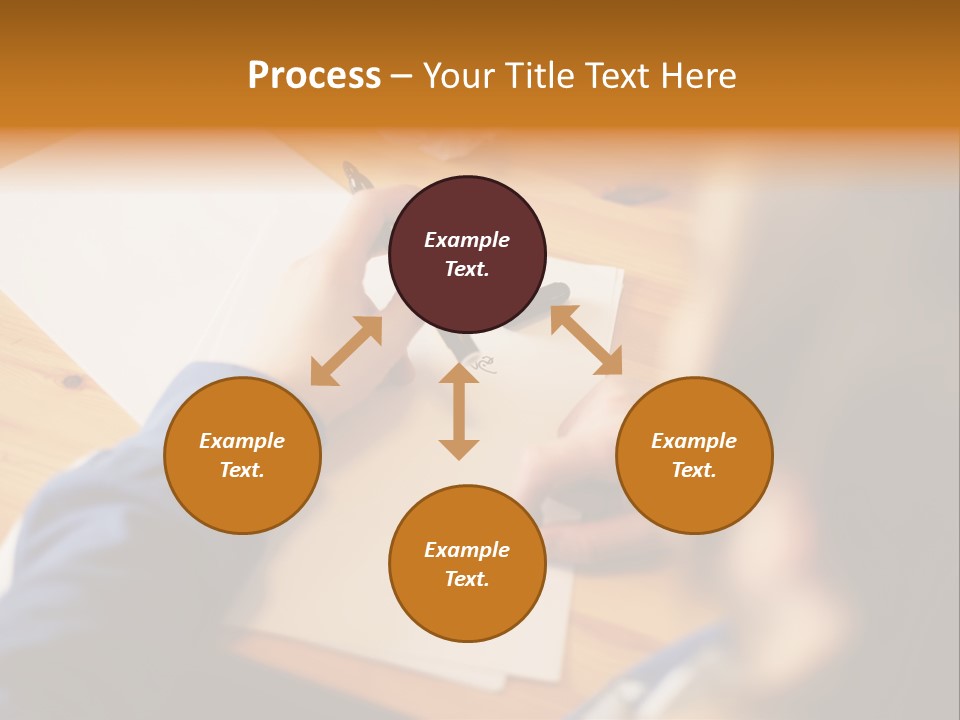 Process – Your Title Text Here

Example Text.

Example Text.

Example Text.

Example Text.